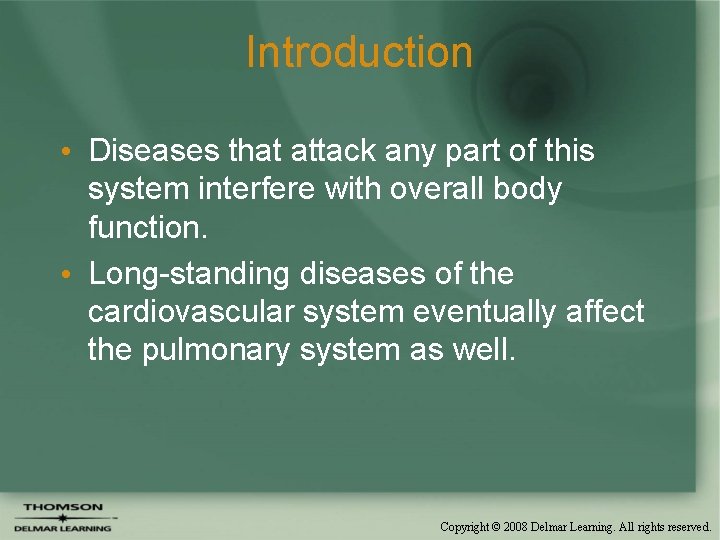 Introduction

• Diseases that attack any part of this system interfere with overall body function.
• Long-standing diseases of the cardiovascular system eventually affect the pulmonary system as well.

THOMSON
DELMAR LEARNING

Copyright © 2008 Delmar Learning. All rights reserved.